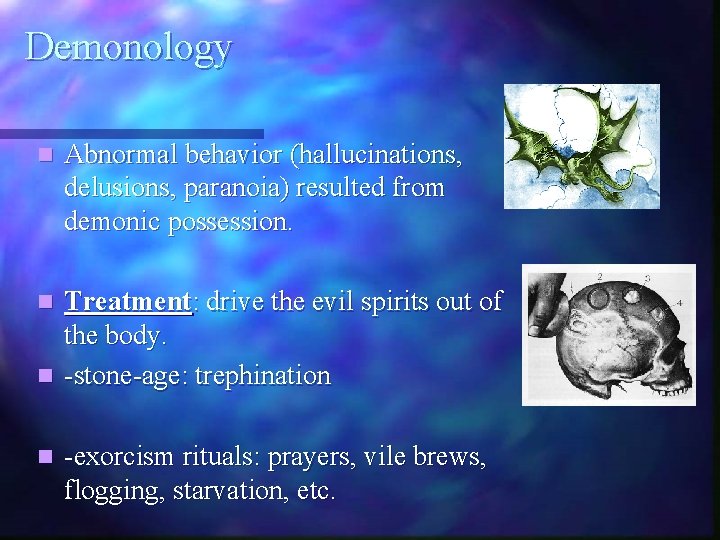 Demonology

Abnormal behavior (hallucinations, delusions, paranoia) resulted from demonic possession.

Treatment: drive the evil spirits out of the body.

-stone-age: trephination

-exorcism rituals: prayers, vile brews, flogging, starvation, etc.

1 2 3 4